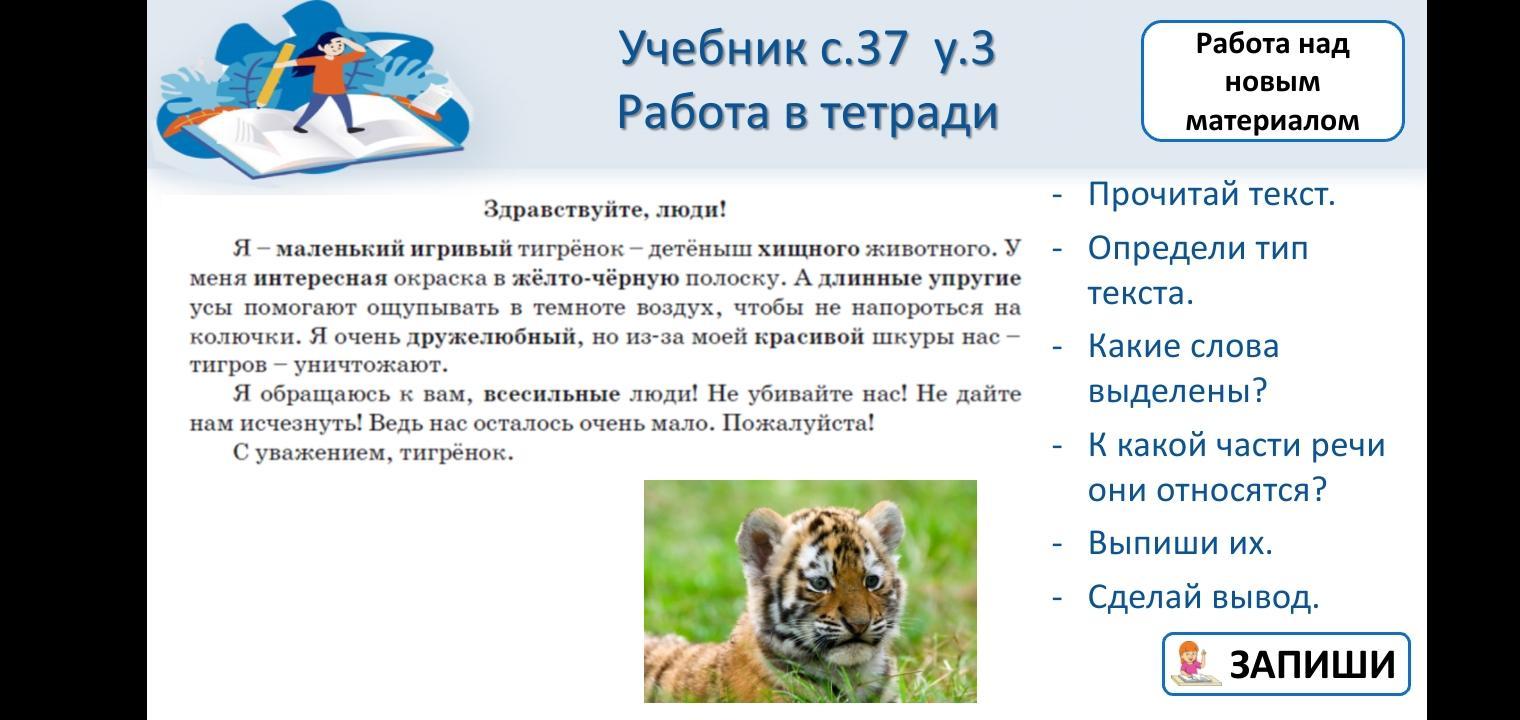 Учебник с.37 у.3
Работа в тетради

Работа над новым материалом

Здравствуйте, люди!

Я – маленький игривый тигрёнок – детёныш хищного животного. У меня интересная окраска в жёлто-чёрную полоску. А длинные упругие усы помогают ощупывать в темноте воздух, чтобы не напороться на колючки. Я очень дружелюбный, но из-за моей красивой шкуры нас – тигров – уничтожают.

Я обращаюсь к вам, всесильные люди! Не убивайте нас! Не дайте нам исчезнуть! Ведь нас осталось очень мало. Пожалуйста!

С уважением, тигрёнок.

- Прочитай текст.
- Определи тип текста.
- Какие слова выделены?
- К какой части речи они относятся?
- Выпиши их.
- Сделай вывод.

ЗАПИШИ